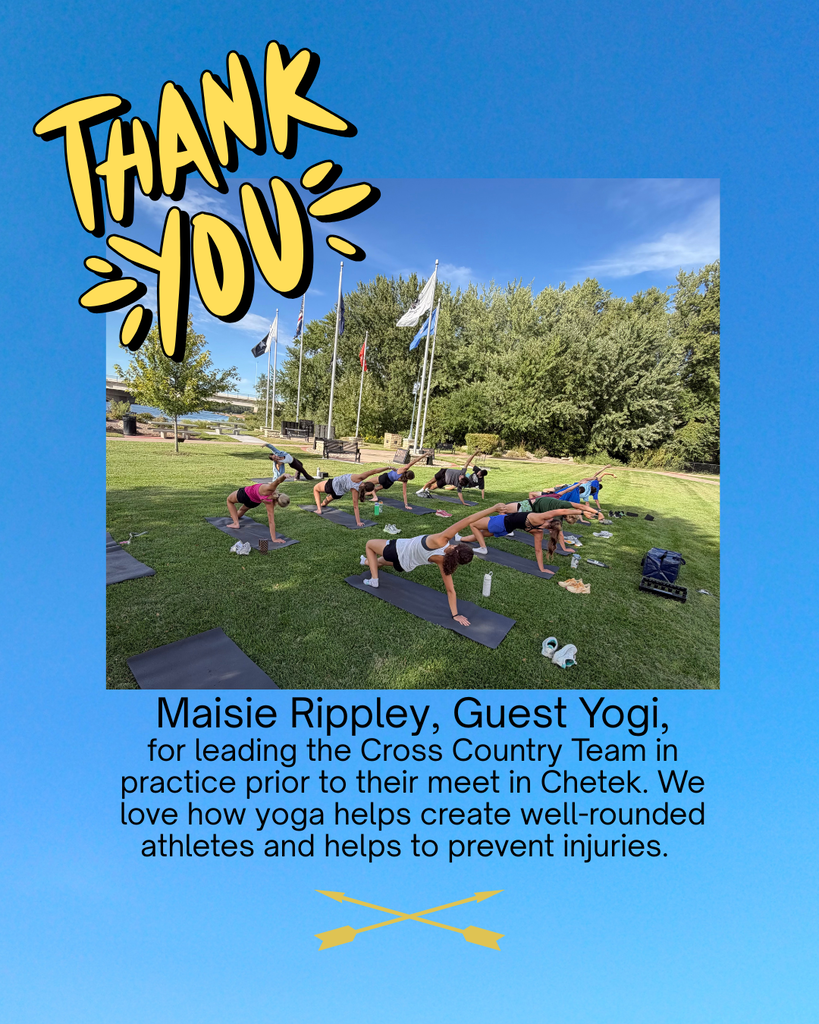 THANK YOU

Maisie Rippley, Guest Yogi,

for leading the Cross Country Team in practice prior to their meet in Chetek. We love how yoga helps create well-rounded athletes and helps to prevent injuries.